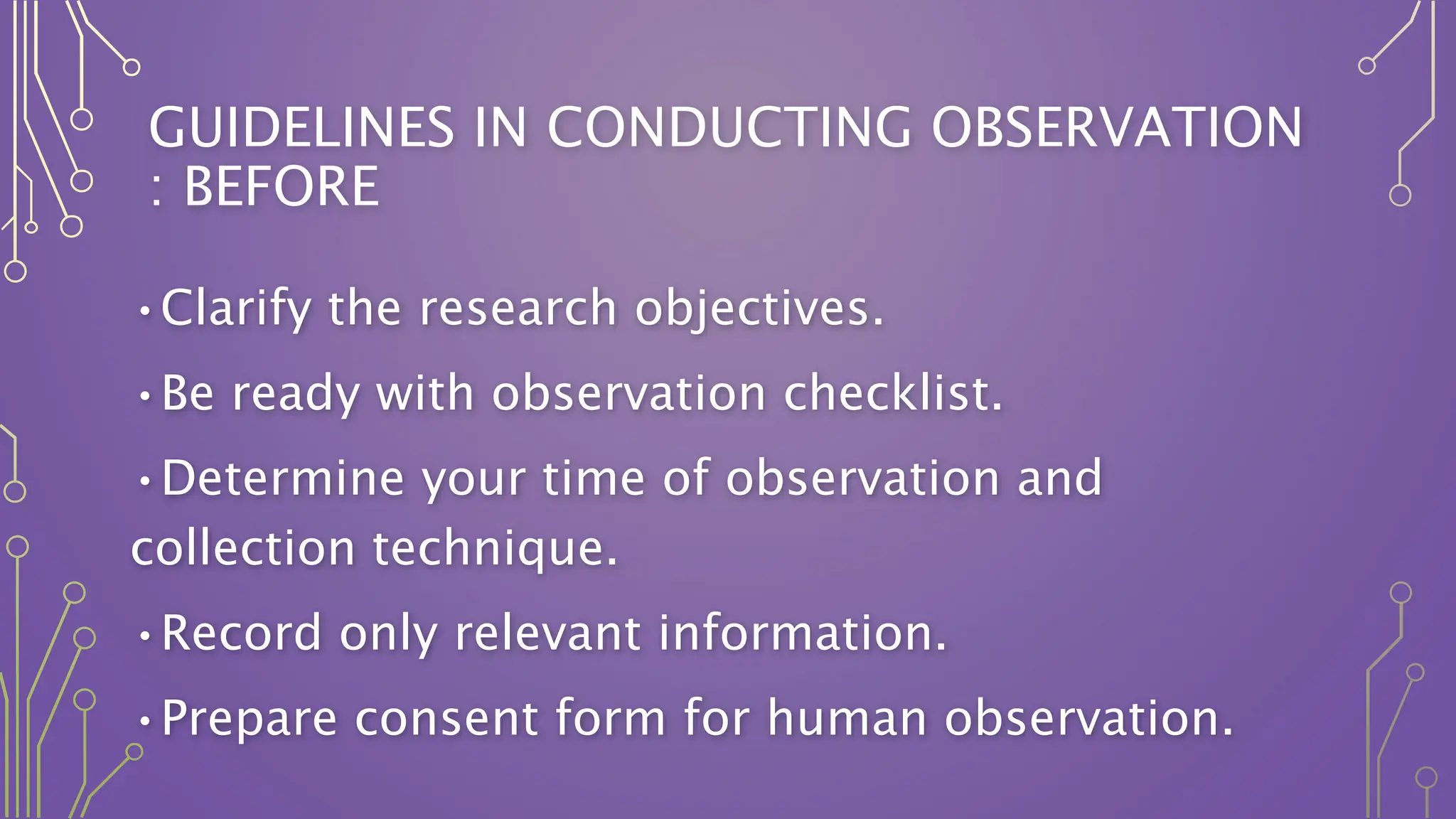 GUIDELINES IN CONDUCTING OBSERVATION : BEFORE

• Clarify the research objectives.

• Be ready with observation checklist.

• Determine your time of observation and collection technique.

• Record only relevant information.

• Prepare consent form for human observation.